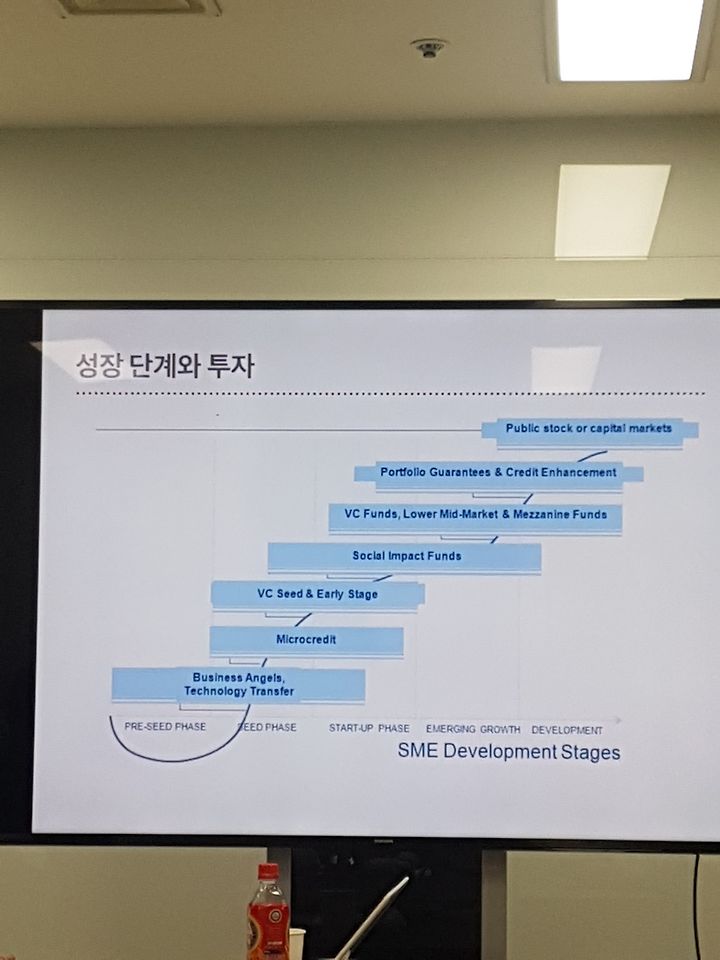 성장 단계와 투자

Public stock or capital markets

Portfolio Guarantees & Credit Enhancement

VC Funds, Lower Mid-Market & Mezzanine Funds

Social Impact Funds

VC Seed & Early Stage

Microcredit

Business Angels, Technology Transfer

PRE-SEED PHASE SEED PHASE START-UP PHASE EMERGING GROWTH DEVELOPMENT

SME Development Stages